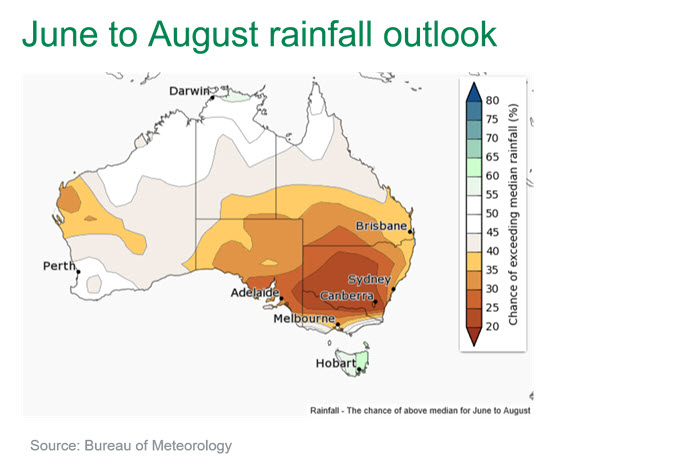 June to August rainfall outlook

Darwin

Brisbane

Perth

Sydney

Adelaide

Canberra

Melbourne

Hobart

80
75
70
65
60
55
50
45
40
35
30
25
20

Chance of exceeding median rainfall (%)

Rainfall - The chance of above median for June to August

Source: Bureau of Meteorology